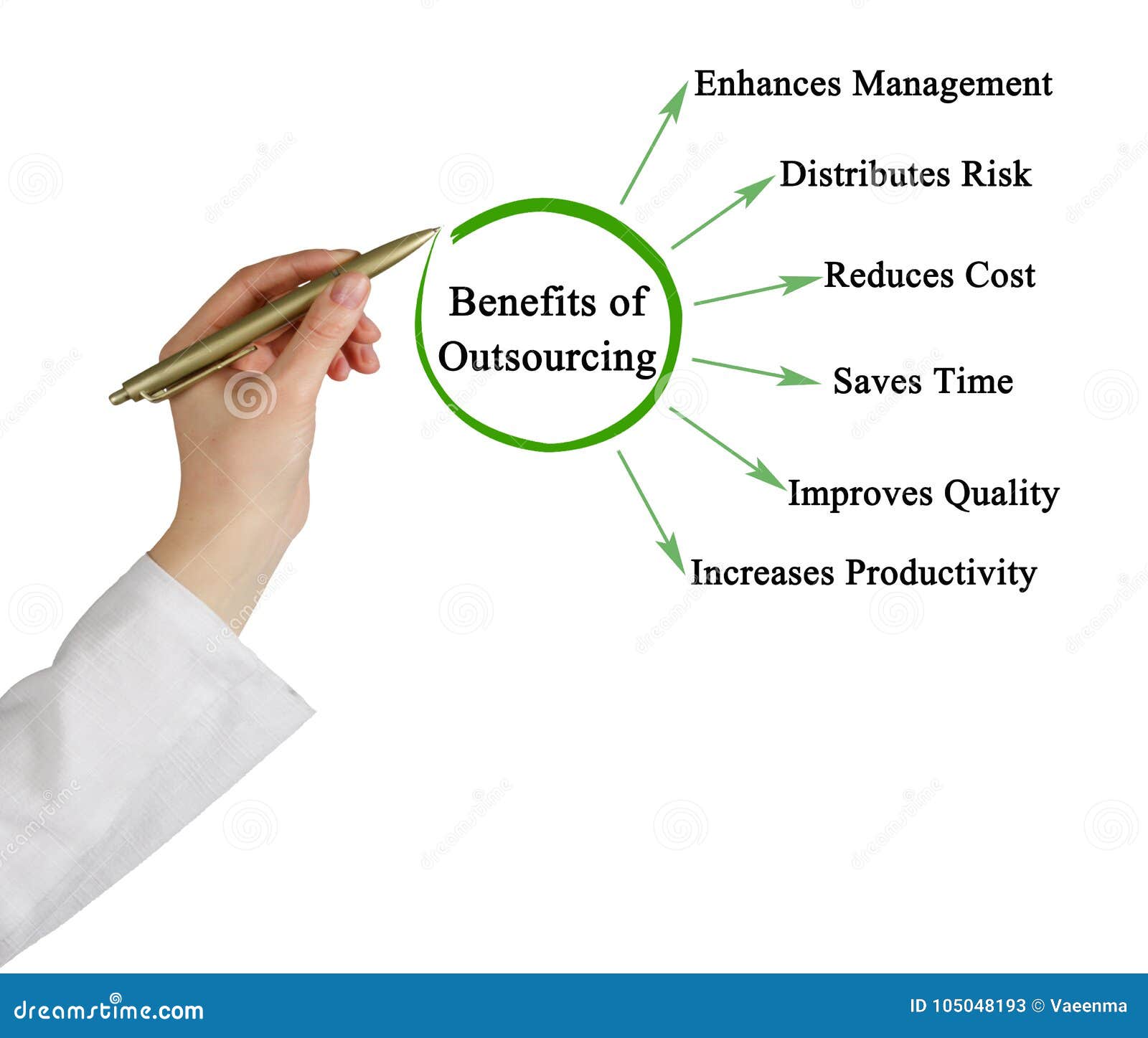 Benefits of Outsourcing

Enhances Management

Distributes Risk

Reduces Cost

Saves Time

Improves Quality

Increases Productivity

dreamstime.com

ID 105048193 © Vaeenma